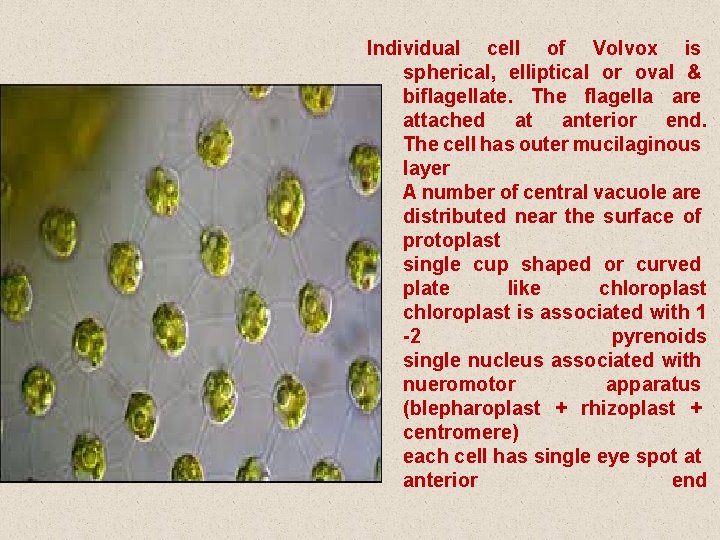 Individual cell of Volvox is spherical, elliptical or oval & biflagellate. The flagella are attached at anterior end. The cell has outer mucilaginous layer

A number of central vacuole are distributed near the surface of protoplast

single cup shaped or curved plate like chloroplast

chloroplast is associated with 1 -2 pyrenoids

single nucleus associated with nueromotor apparatus (blepharoplast + rhizoplast + centromere)

each cell has single eye spot at anterior end